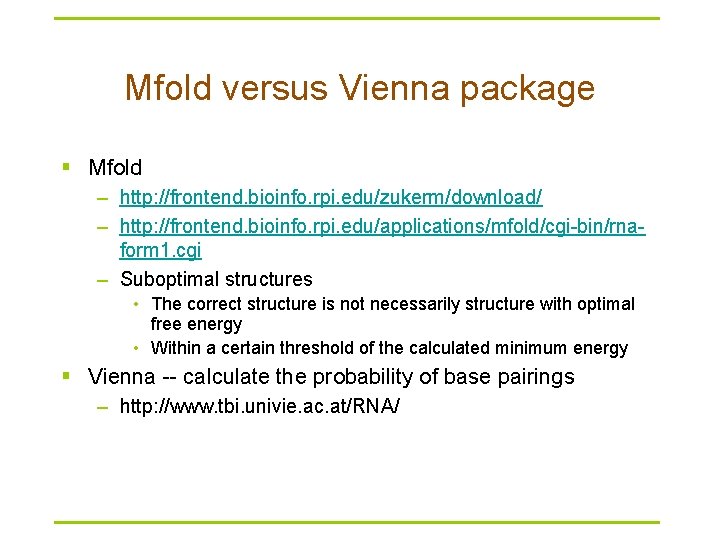 Mfold versus Vienna package

▪ Mfold
– http://frontend.bioinfo.rpi.edu/zukerm/download/
– http://frontend.bioinfo.rpi.edu/applications/mfold/cgi-bin/rna-form1.cgi
– Suboptimal structures
• The correct structure is not necessarily structure with optimal free energy
• Within a certain threshold of the calculated minimum energy

▪ Vienna -- calculate the probability of base pairings
– http://www.tbi.univie.ac.at/RNA/